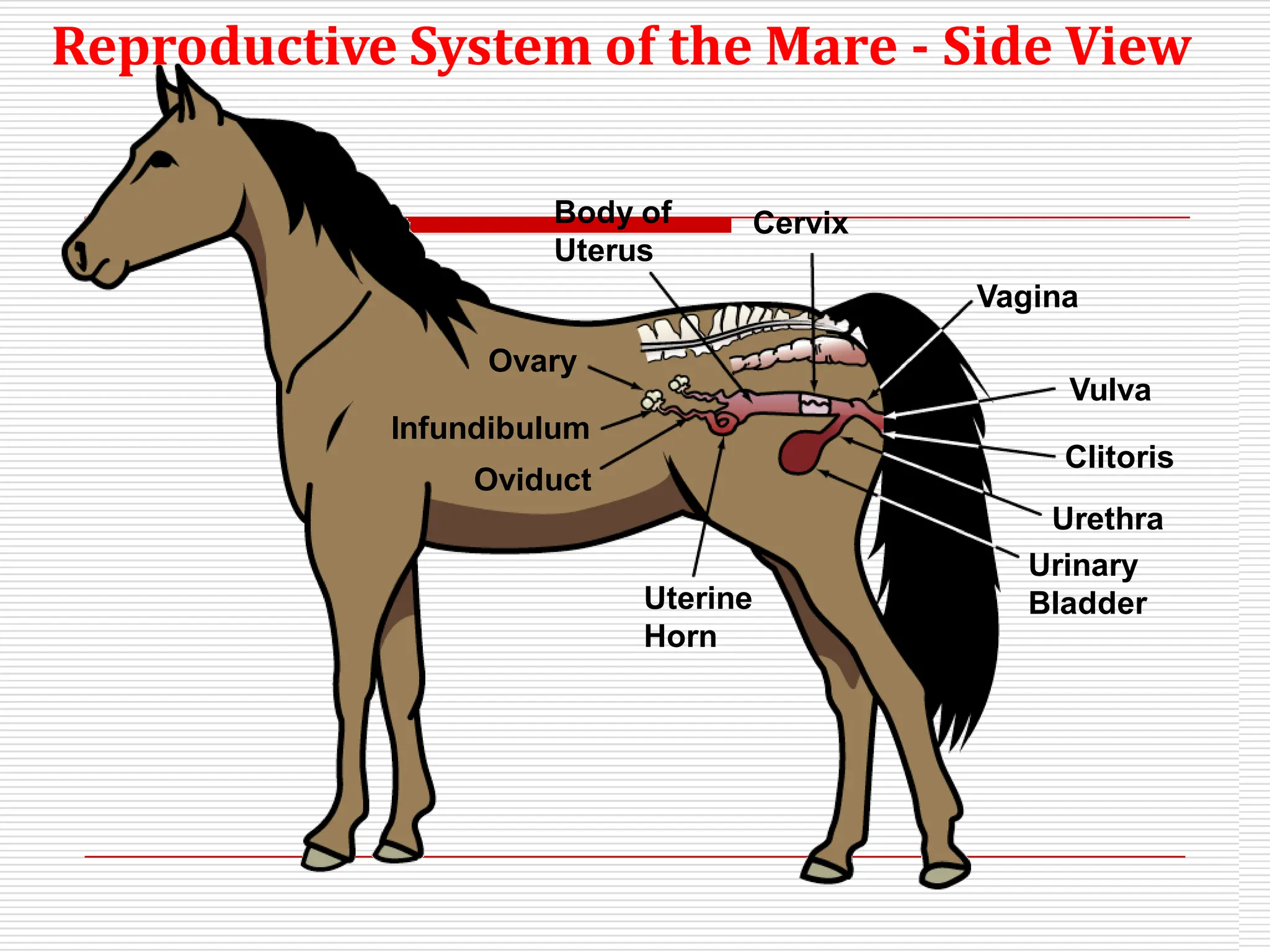 Reproductive System of the Mare - Side View

Body of Uterus

Cervix

Vagina

Ovary

Vulva

Infundibulum

Clitoris

Oviduct

Urethra

Urinary Bladder

Uterine Horn